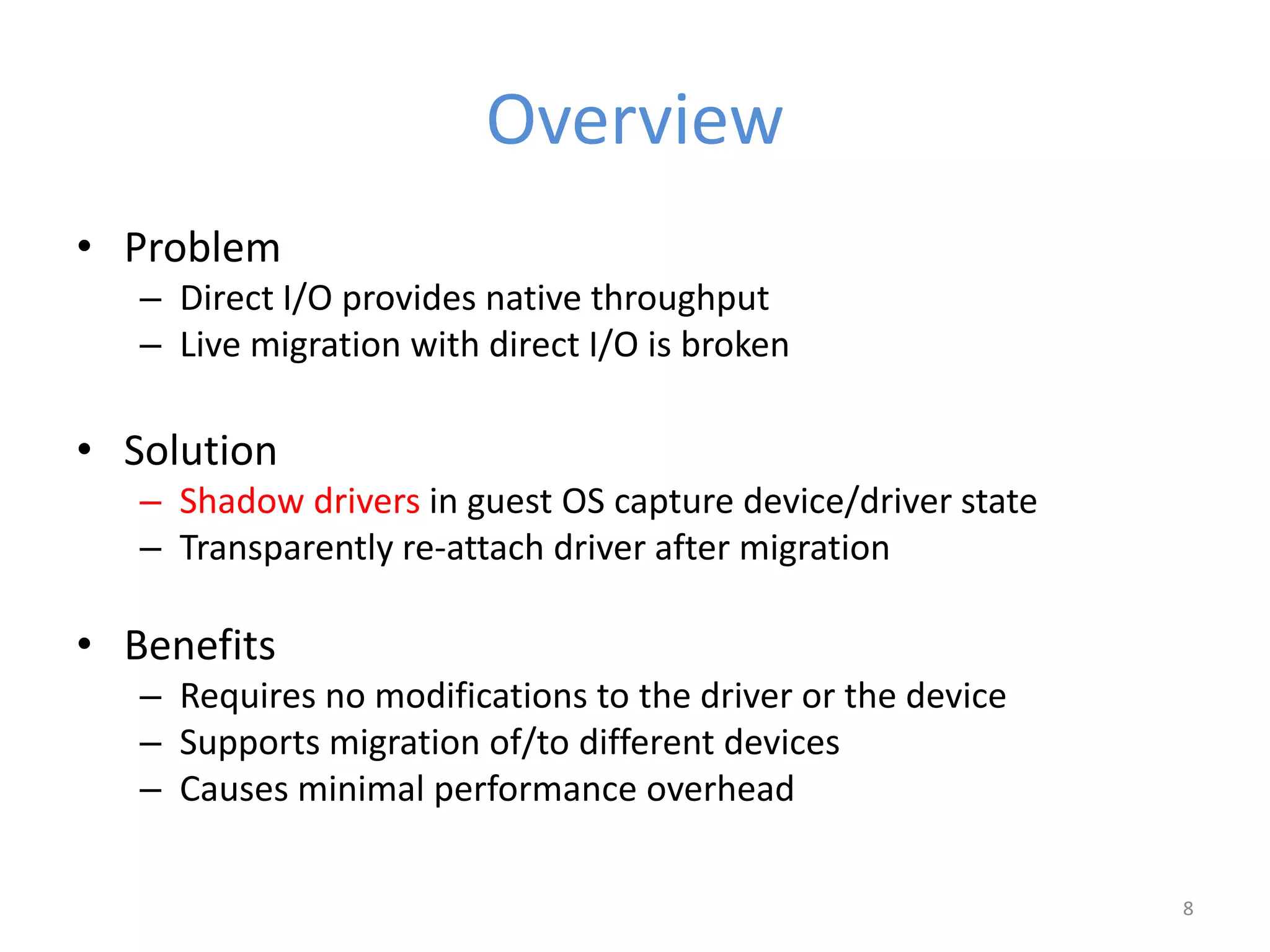 Overview

• Problem
– Direct I/O provides native throughput
– Live migration with direct I/O is broken

• Solution
– Shadow drivers in guest OS capture device/driver state
– Transparently re-attach driver after migration

• Benefits
– Requires no modifications to the driver or the device
– Supports migration of/to different devices
– Causes minimal performance overhead

8